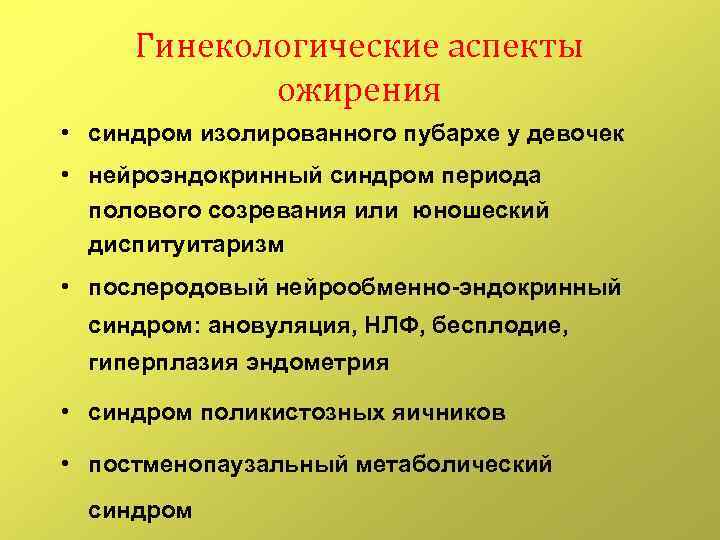 Гинекологические аспекты ожирения

• синдром изолированного пубархе у девочек

• нейроэндокринный синдром периода полового созревания или юношеский диспитуитаризм

• послеродовый нейрообменно-эндокринный синдром: ановуляция, НЛФ, бесплодие, гиперплазия эндометрия

• синдром поликистозных яичников

• постменопаузальный метаболический синдром